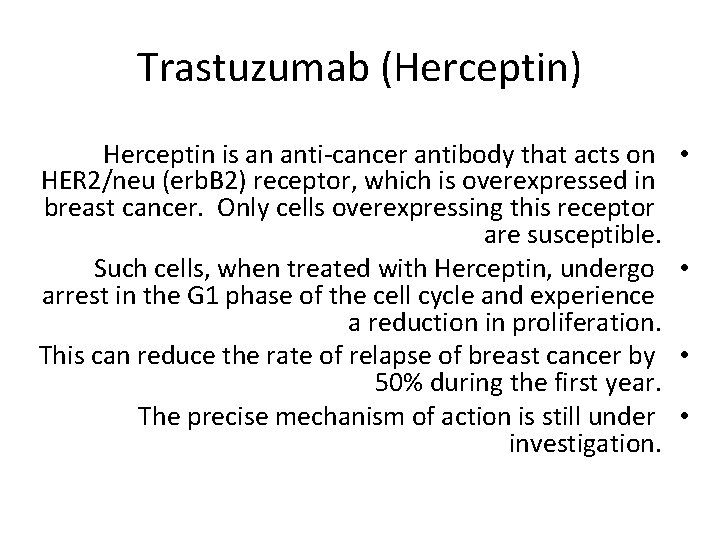 Trastuzumab (Herceptin)

• Herceptin is an anti-cancer antibody that acts on HER2/neu (erbB2) receptor, which is overexpressed in breast cancer. Only cells overexpressing this receptor are susceptible.

• Such cells, when treated with Herceptin, undergo arrest in the G1 phase of the cell cycle and experience a reduction in proliferation.

• This can reduce the rate of relapse of breast cancer by 50% during the first year.

• The precise mechanism of action is still under investigation.